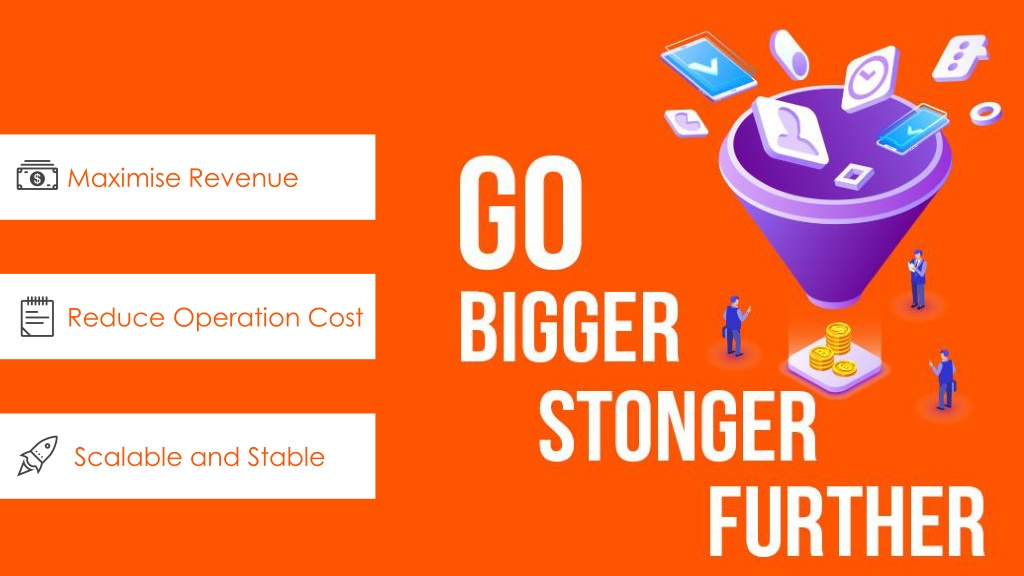 Maximise Revenue

Reduce Operation Cost

Scalable and Stable

GO
BIGGER
STONGER
FURTHER